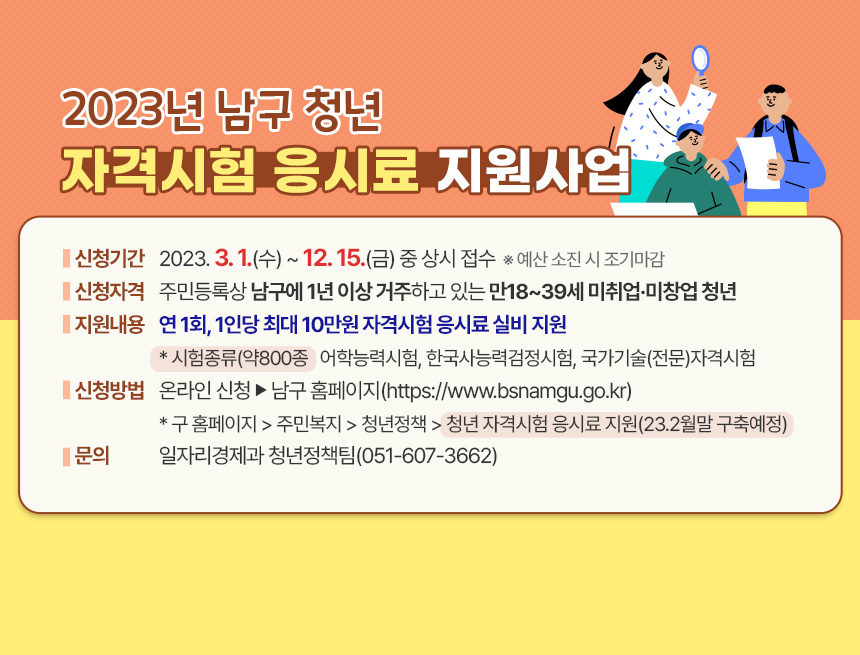 2023년 남구 청년
자격시험 응시료 지원사업

신청기간 2023. 3. 1.(수) ~ 12. 15.(금) 중 상시 접수 ※ 예산 소진 시 조기마감
신청자격 주민등록상 남구에 1년 이상 거주하고 있는 만18~39세 미취업·미창업 청년
지원내용 연 1회, 1인당 최대 10만원 자격시험 응시료 실비 지원
* 시험종류(약800종 어학능력시험, 한국사능력검정시험, 국가기술(전문)자격시험
신청방법 온라인 신청 ▶ 남구 홈페이지(https://www.bsnamgu.go.kr)
* 구 홈페이지 > 주민복지 > 청년정책 > 청년 자격시험 응시료 지원(23.2월말 구축예정)
문의 일자리경제과 청년정책팀(051-607-3662)